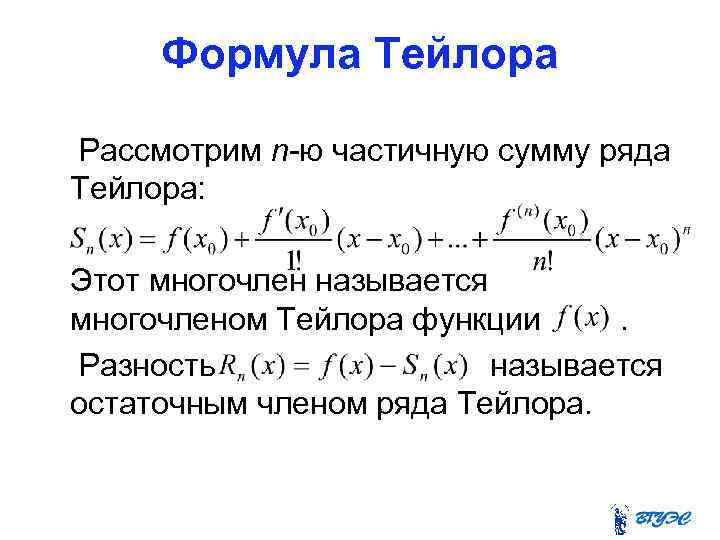 Формула Тейлора

Рассмотрим $n$-ю частичную сумму ряда Тейлора:

$S_n(x) = f(x_0) + \frac{f'(x_0)}{1!}(x - x_0) + ... + \frac{f^{(n)}(x_0)}{n!}(x - x_0)^n$

Этот многочлен называется многочленом Тейлора функции $f(x)$.

Разность $R_n(x) = f(x) - S_n(x)$ называется остаточным членом ряда Тейлора.

ВГУЭС